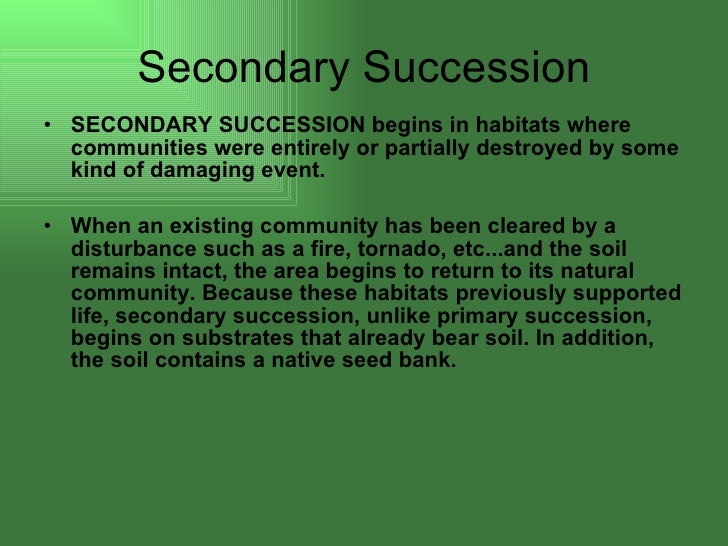 Secondary Succession

• SECONDARY SUCCESSION begins in habitats where communities were entirely or partially destroyed by some kind of damaging event.

• When an existing community has been cleared by a disturbance such as a fire, tornado, etc...and the soil remains intact, the area begins to return to its natural community. Because these habitats previously supported life, secondary succession, unlike primary succession, begins on substrates that already bear soil. In addition, the soil contains a native seed bank.